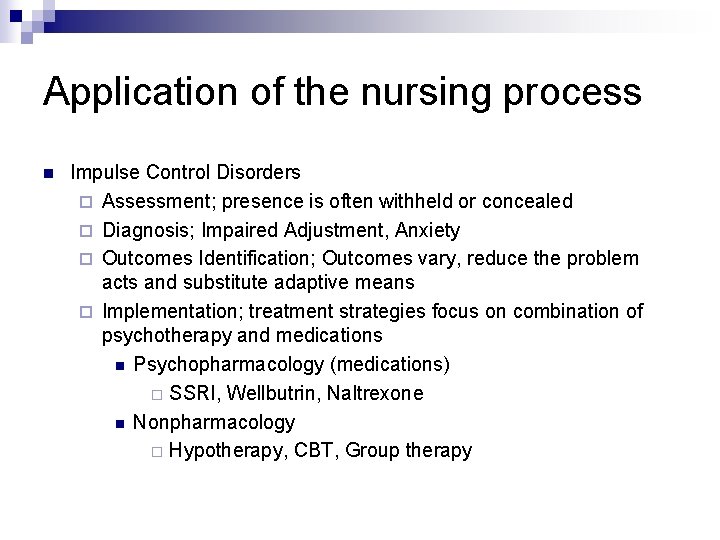 Application of the nursing process

Impulse Control Disorders

Assessment; presence is often withheld or concealed

Diagnosis; Impaired Adjustment, Anxiety

Outcomes Identification; Outcomes vary, reduce the problem acts and substitute adaptive means

Implementation; treatment strategies focus on combination of psychotherapy and medications

Psychopharmacology (medications)

SSRI, Wellbutrin, Naltrexone

Nonpharmacology

Hypotherapy, CBT, Group therapy